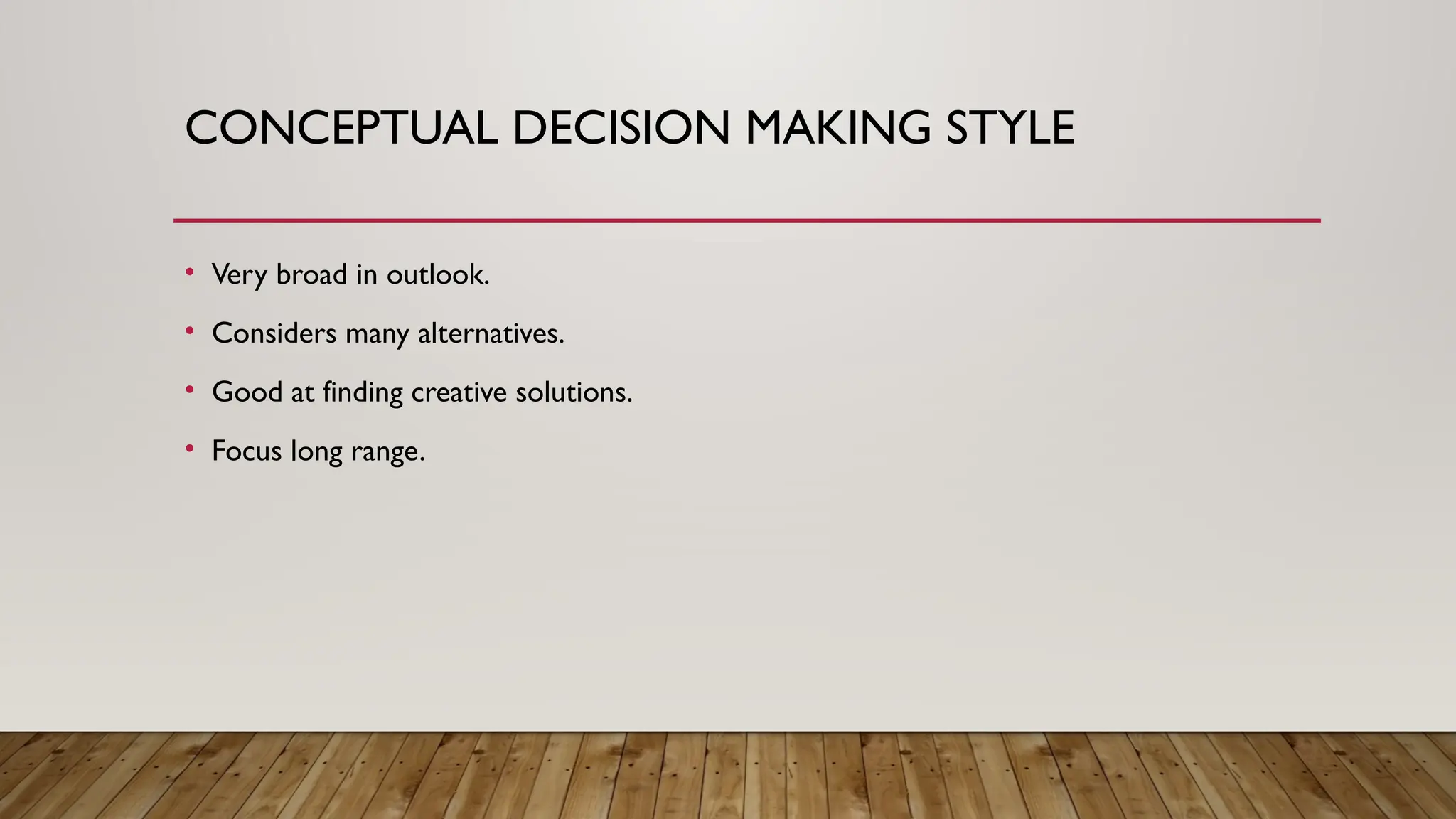 CONCEPTUAL DECISION MAKING STYLE

• Very broad in outlook.
• Considers many alternatives.
• Good at finding creative solutions.
• Focus long range.